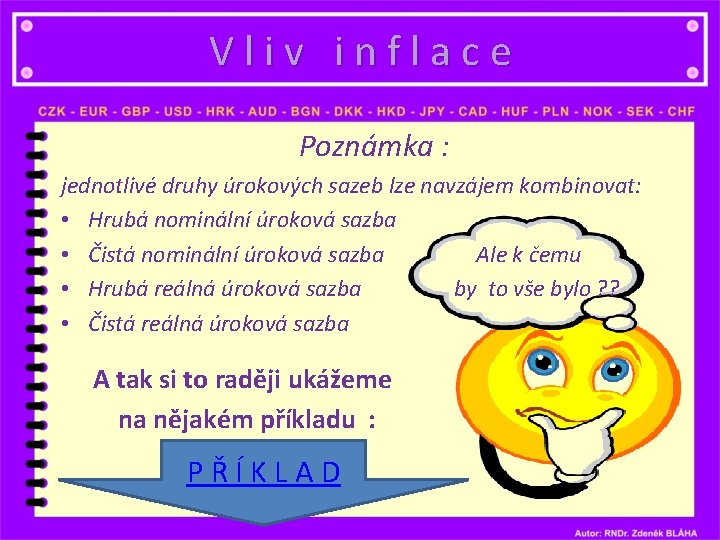 Vliv inflace

CZK - EUR - GBP - USD - HRK - AUD - BGN - DKK - HKD - JPY - CAD - HUF - PLN - NOK - SEK - CHF

Poznámka :

jednotlivé druhy úrokových sazeb lze navzájem kombinovat:
• Hrubá nominální úroková sazba
• Čistá nominální úroková sazba
• Hrubá reálná úroková sazba
• Čistá reálná úroková sazba

Ale k čemu by to vše bylo ??

A tak si to raději ukážeme na nějakém příkladu :

PŘÍKLAD

Autor: RNDr. Zdeněk BLÁHA